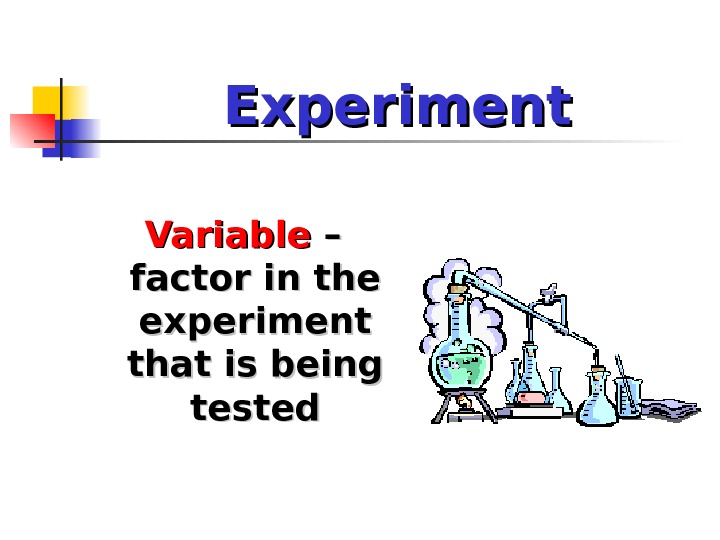 Experiment

Variable – factor in the experiment that is being tested